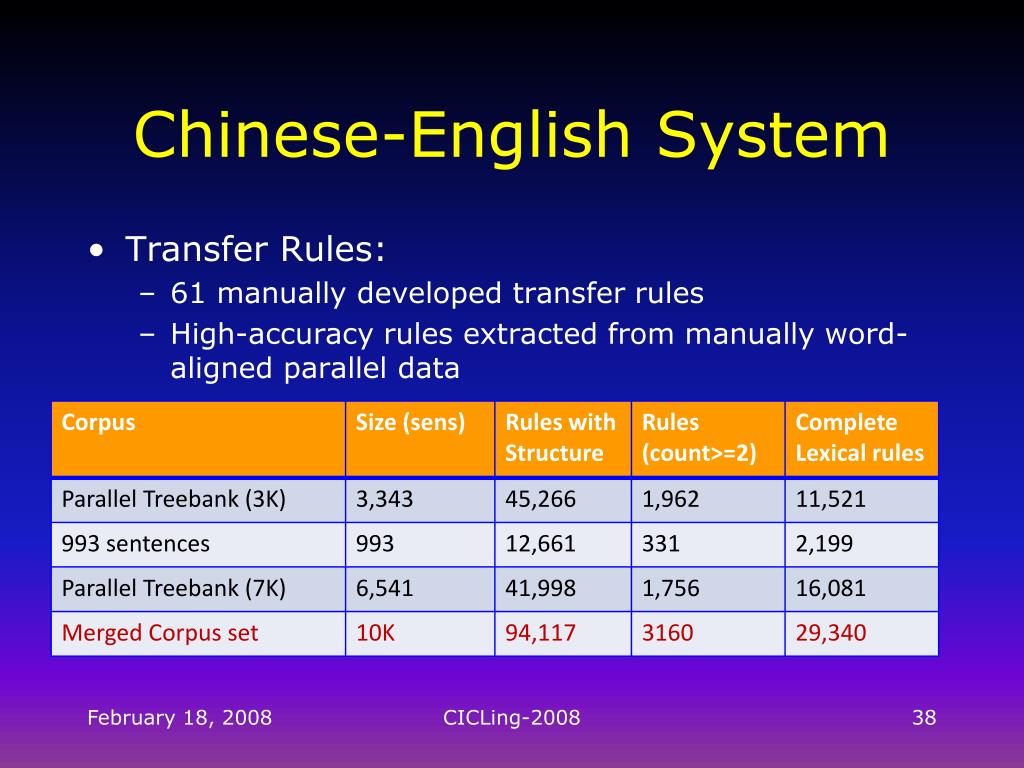 Chinese-English System

• Transfer Rules:
– 61 manually developed transfer rules
– High-accuracy rules extracted from manually word-aligned parallel data

| Corpus | Size (sens) | Rules with Structure | Rules (count>=2) | Complete Lexical rules |
|---|---|---|---|---|
| Parallel Treebank (3K) | 3,343 | 45,266 | 1,962 | 11,521 |
| 993 sentences | 993 | 12,661 | 331 | 2,199 |
| Parallel Treebank (7K) | 6,541 | 41,998 | 1,756 | 16,081 |
| Merged Corpus set | 10K | 94,117 | 3160 | 29,340 |

February 18, 2008

CICLing-2008

38